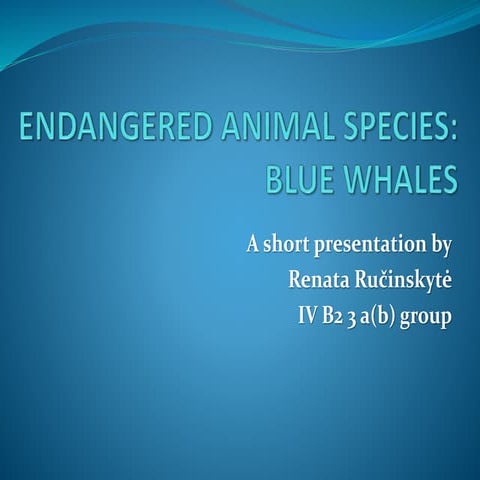 ENDANGERED ANIMAL SPECIES: BLUE WHALES

A short presentation by
Renata Ručinskytė
IV B2 3 a(b) group